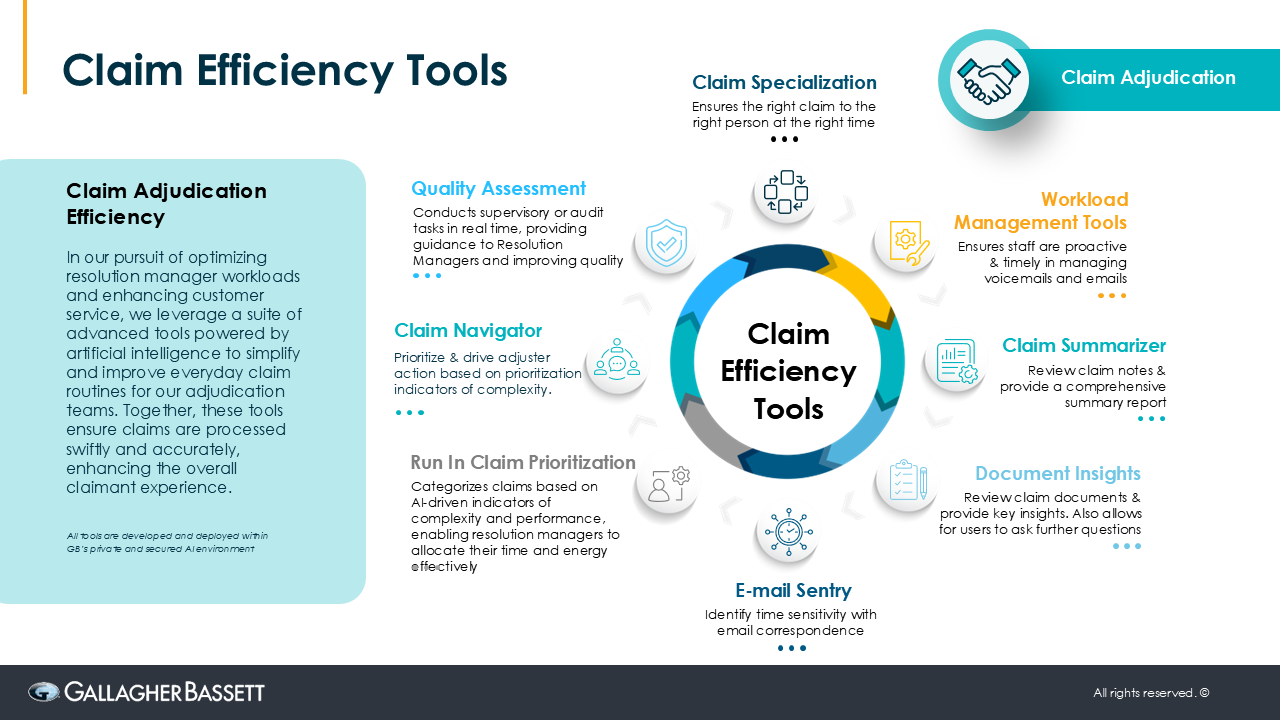 Claim Efficiency Tools

Claim Adjudication

Claim Adjudication Efficiency

In our pursuit of optimizing resolution manager workloads and enhancing customer service, we leverage a suite of advanced tools powered by artificial intelligence to simplify and improve everyday claim routines for our adjudication teams. Together, these tools ensure claims are processed swiftly and accurately, enhancing the overall claimant experience.

All tools are developed and deployed within GB's private and secured AI environment

Claim Specialization
Ensures the right claim to the right person at the right time

Workload Management Tools
Ensures staff are proactive & timely in managing voicemails and emails

Claim Summarizer
Review claim notes & provide a comprehensive summary report

Document Insights
Review claim documents & provide key insights. Also allows for users to ask further questions

E-mail Sentry
Identify time sensitivity with email correspondence

Run In Claim Prioritization
Categorizes claims based on AI-driven indicators of complexity and performance, enabling resolution managers to allocate their time and energy effectively

Claim Navigator
Prioritize & drive adjuster action based on prioritization indicators of complexity.

Quality Assessment
Conducts supervisory or audit tasks in real time, providing guidance to Resolution Managers and improving quality

Claim Efficiency Tools

GALLAGHER BASSETT

All rights reserved. ©